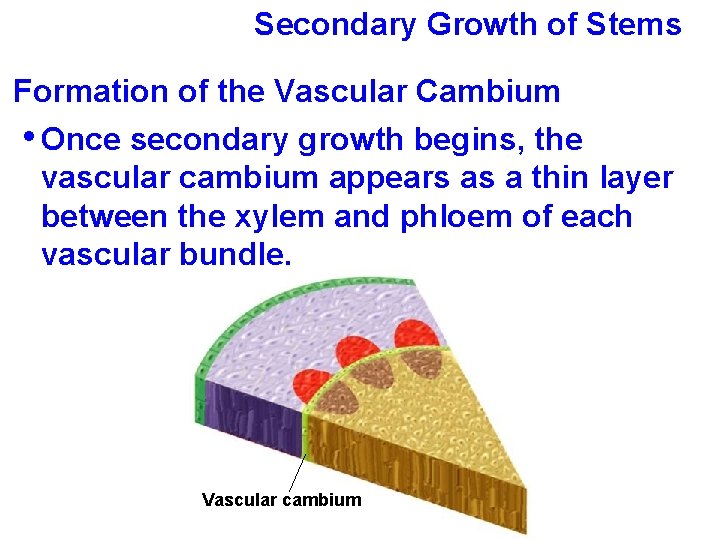 Secondary Growth of Stems

Formation of the Vascular Cambium

• Once secondary growth begins, the vascular cambium appears as a thin layer between the xylem and phloem of each vascular bundle.

Vascular cambium